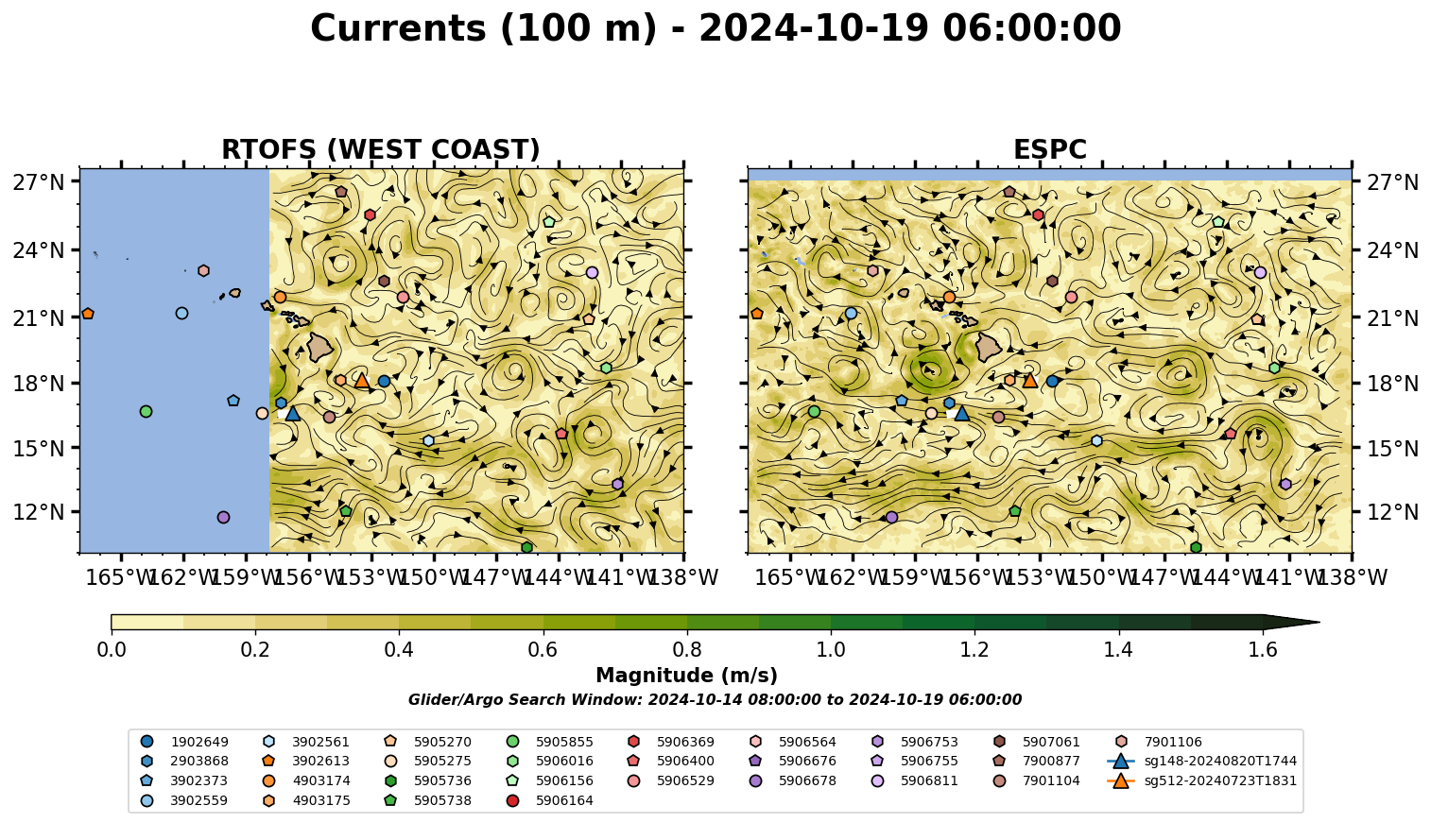 Currents (100 m) - 2024-10-19 06:00:00

RTOFS (WEST COAST)

27°N
24°N
21°N
18°N
15°N
12°N

165°W 162°W 159°W 156°W 153°W 150°W 147°W 144°W 141°W 138°W

ESPC

27°N
24°N
21°N
18°N
15°N
12°N

165°W 162°W 159°W 156°W 153°W 150°W 147°W 144°W 141°W 138°W

0.0 0.2 0.4 0.6 0.8 1.0 1.2 1.4 1.6

Magnitude (m/s)

Glider/Argo Search Window: 2024-10-14 08:00:00 to 2024-10-19 06:00:00

1902649
2903868
3902373
3902559
3902561
3902613
4903174
4903175
5905270
5905275
5905736
5905738
5905855
5906016
5906156
5906164
5906369
5906400
5906529
5906564
5906676
5906678
5906753
5906755
5906811
5907061
7900877
7901104
7901106
sg148-20240820T1744
sg512-20240723T1831